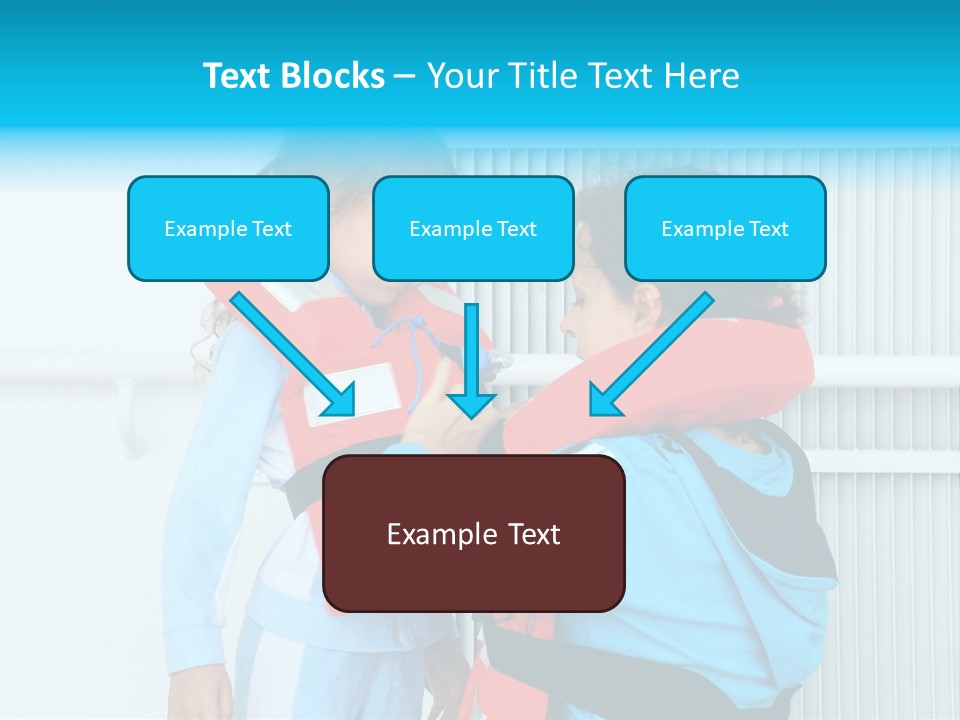 Text Blocks – Your Title Text Here

Example Text

Example Text

Example Text

Example Text